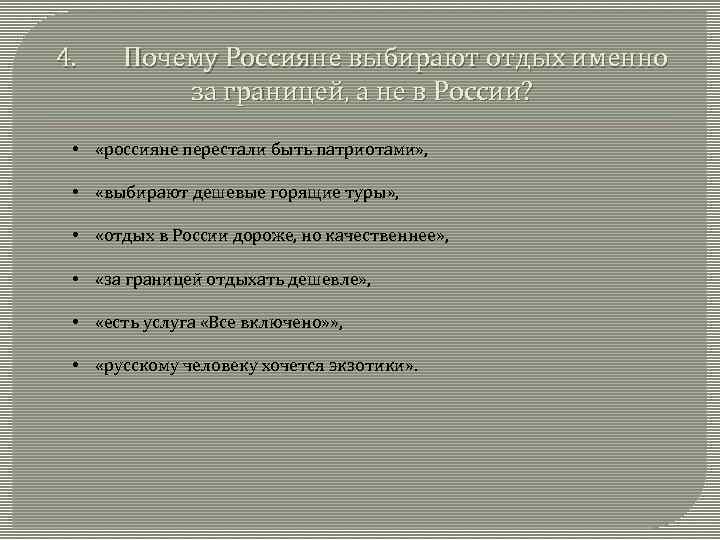 4. Почему Россияне выбирают отдых именно за границей, а не в России?

• «россияне перестали быть патриотами»,

• «выбирают дешевые горящие туры»,

• «отдых в России дороже, но качественнее»,

• «за границей отдыхать дешевле»,

• «есть услуга «Все включено»»,

• «русскому человеку хочется экзотики».